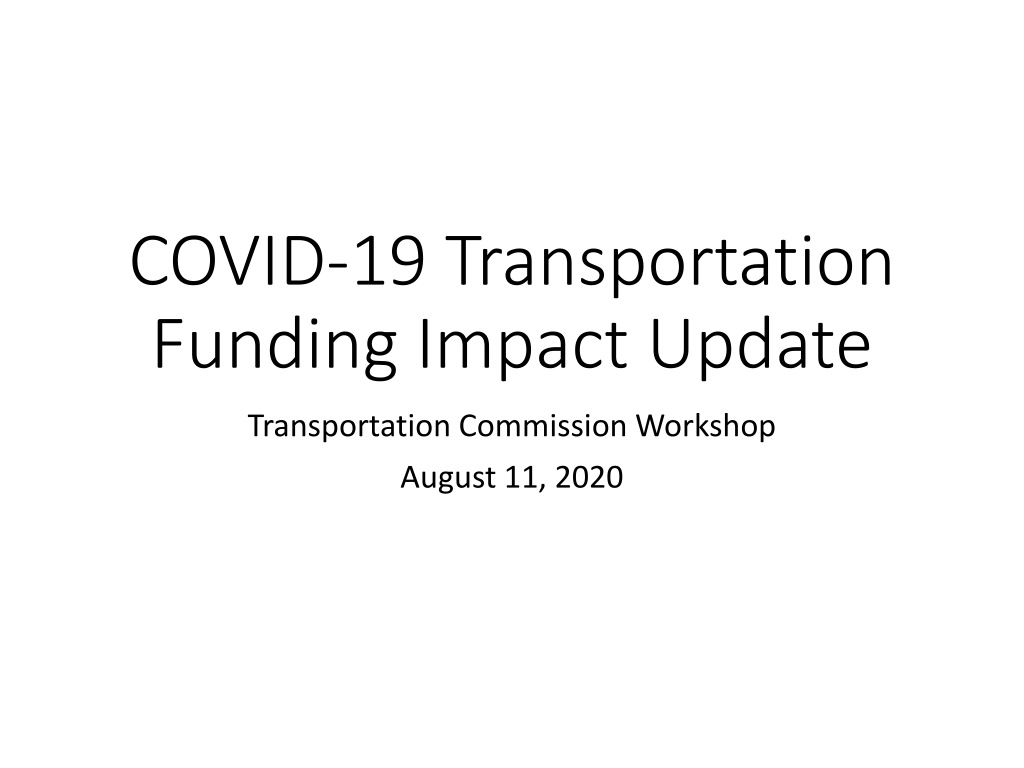 COVID-19 Transportation Funding Impact Update

Transportation Commission Workshop

August 11, 2020